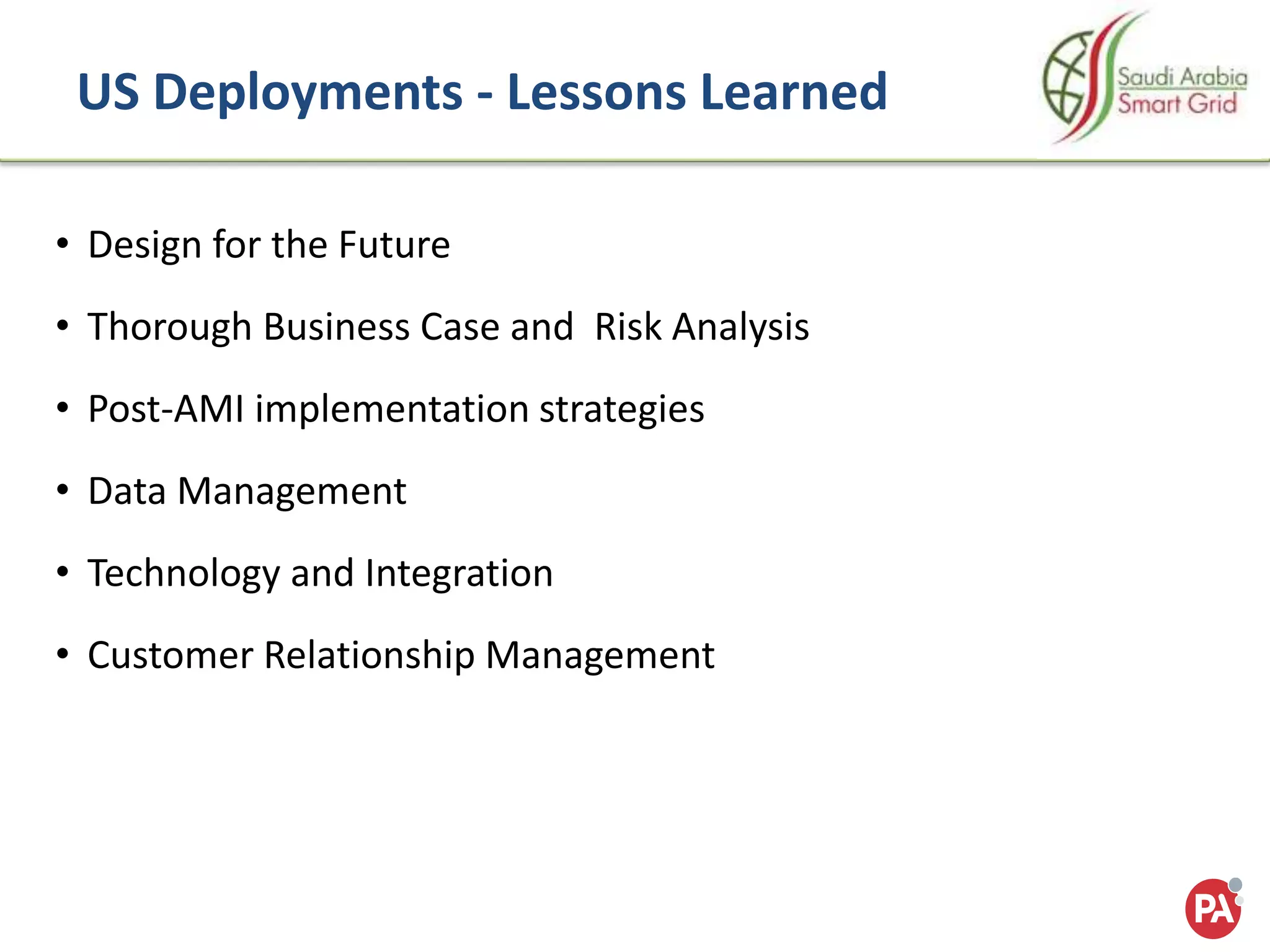 US Deployments - Lessons Learned

Saudi Arabia Smart Grid

• Design for the Future
• Thorough Business Case and Risk Analysis
• Post-AMI implementation strategies
• Data Management
• Technology and Integration
• Customer Relationship Management

PA